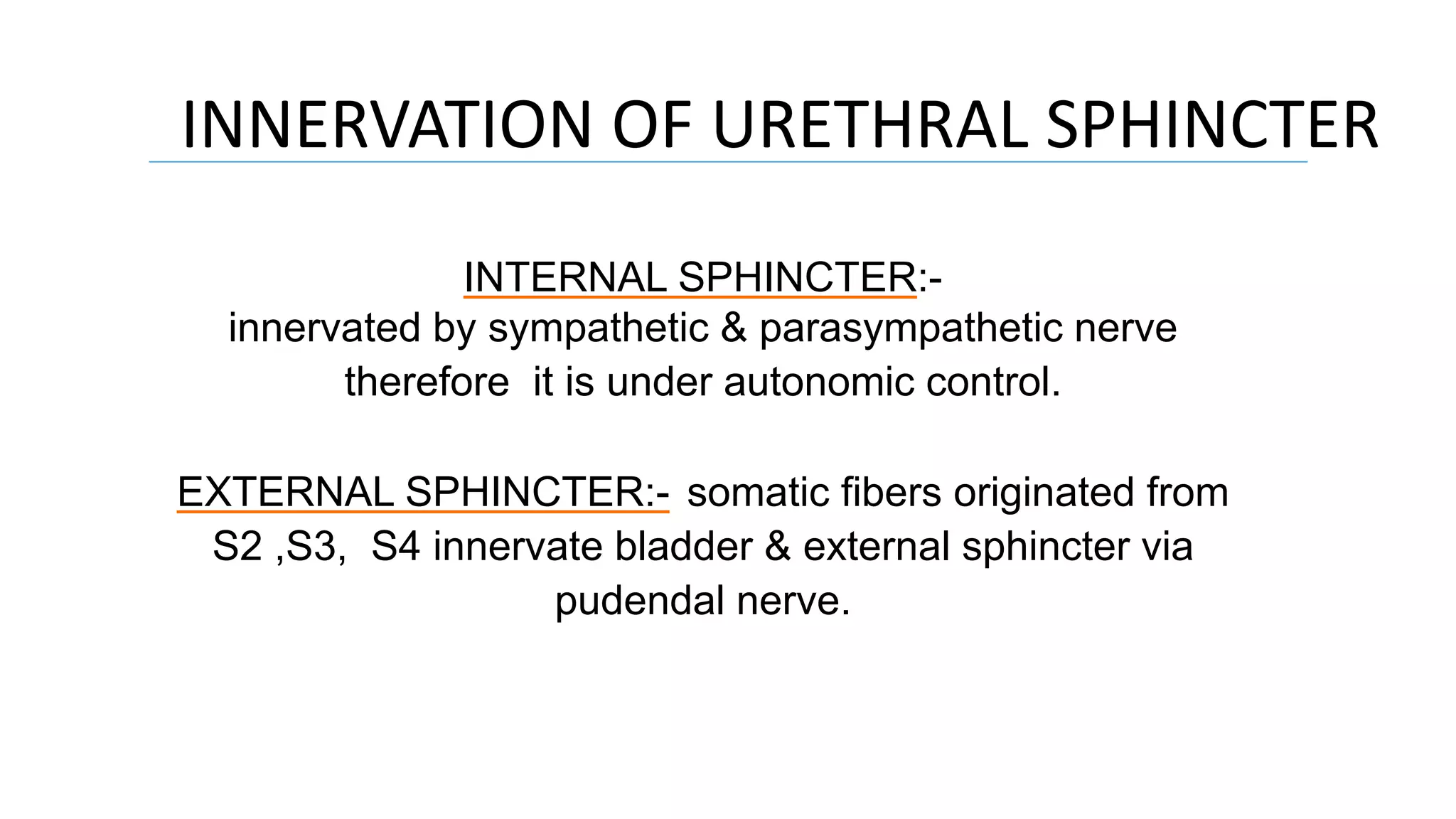 INNERVATION OF URETHRAL SPHINCTER

INTERNAL SPHINCTER:-
innervated by sympathetic & parasympathetic nerve therefore it is under autonomic control.

EXTERNAL SPHINCTER:- somatic fibers originated from S2 ,S3, S4 innervate bladder & external sphincter via pudendal nerve.